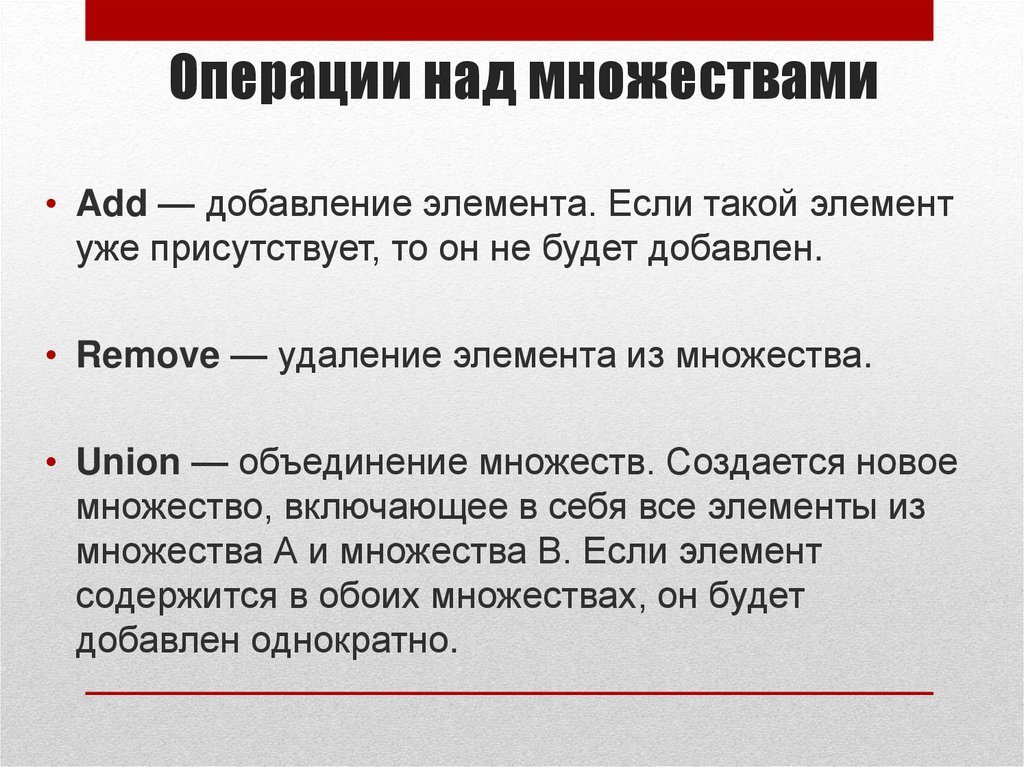 Операции над множествами

• Add — добавление элемента. Если такой элемент уже присутствует, то он не будет добавлен.

• Remove — удаление элемента из множества.

• Union — объединение множеств. Создается новое множество, включающее в себя все элементы из множества A и множества B. Если элемент содержится в обоих множествах, он будет добавлен однократно.